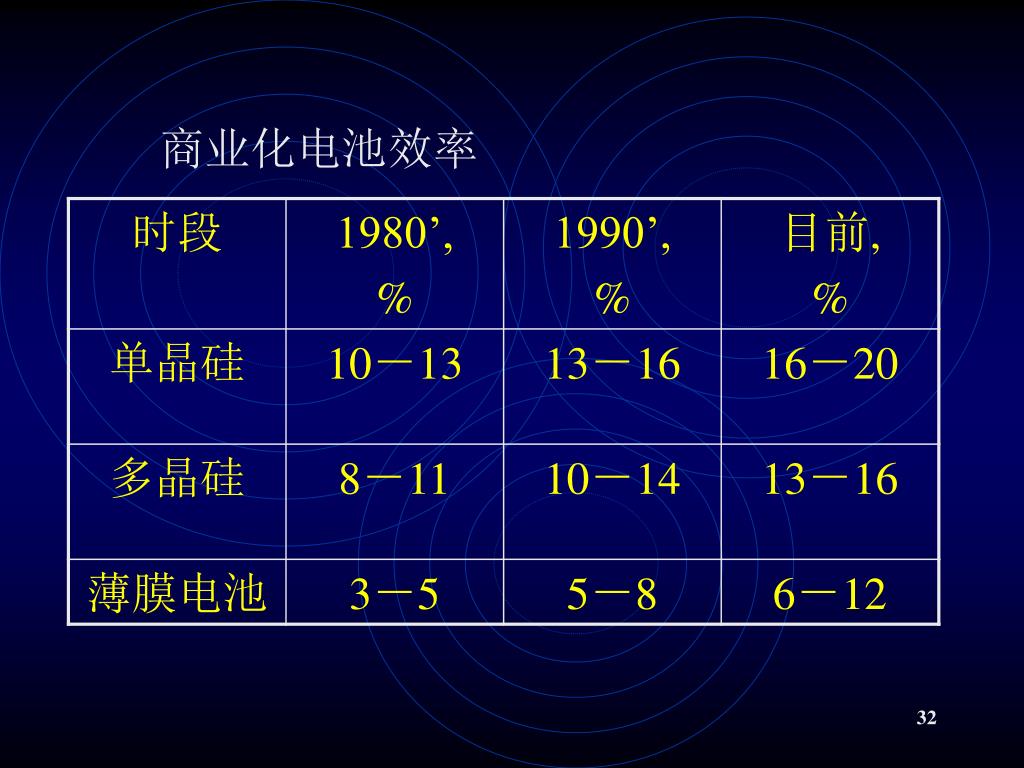 商业化电池效率

| 时段 | 1980’, % | 1990’, % | 目前, % |
|---|---|---|---|
| 单晶硅 | 10－13 | 13－16 | 16－20 |
| 多晶硅 | 8－11 | 10－14 | 13－16 |
| 薄膜电池 | 3－5 | 5－8 | 6－12 |

32